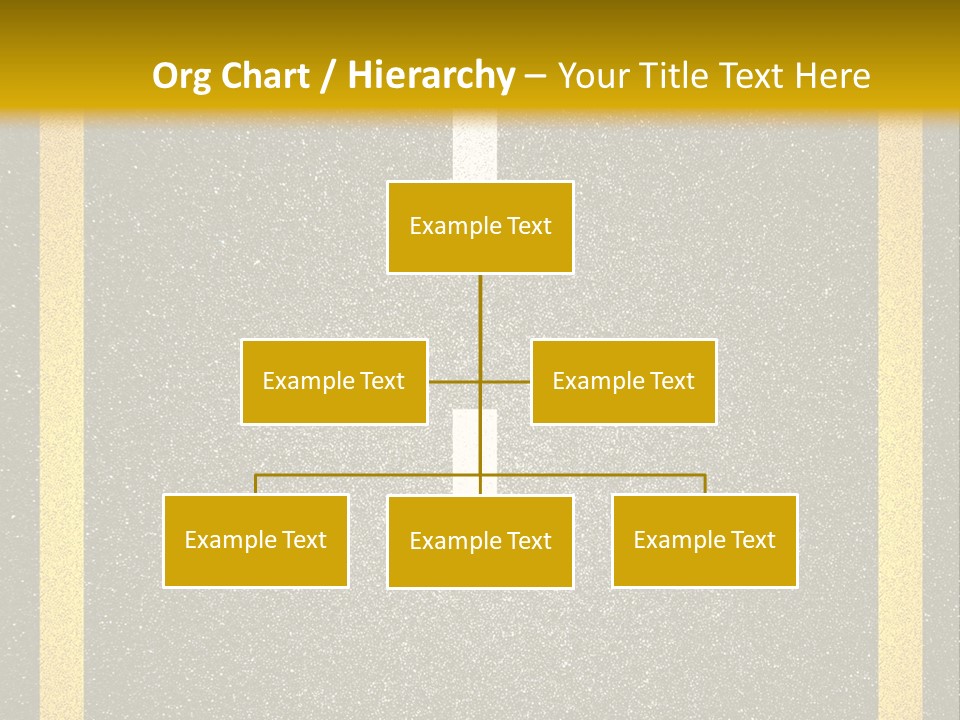 Org Chart / Hierarchy – Your Title Text Here

Example Text

Example Text

Example Text

Example Text

Example Text

Example Text